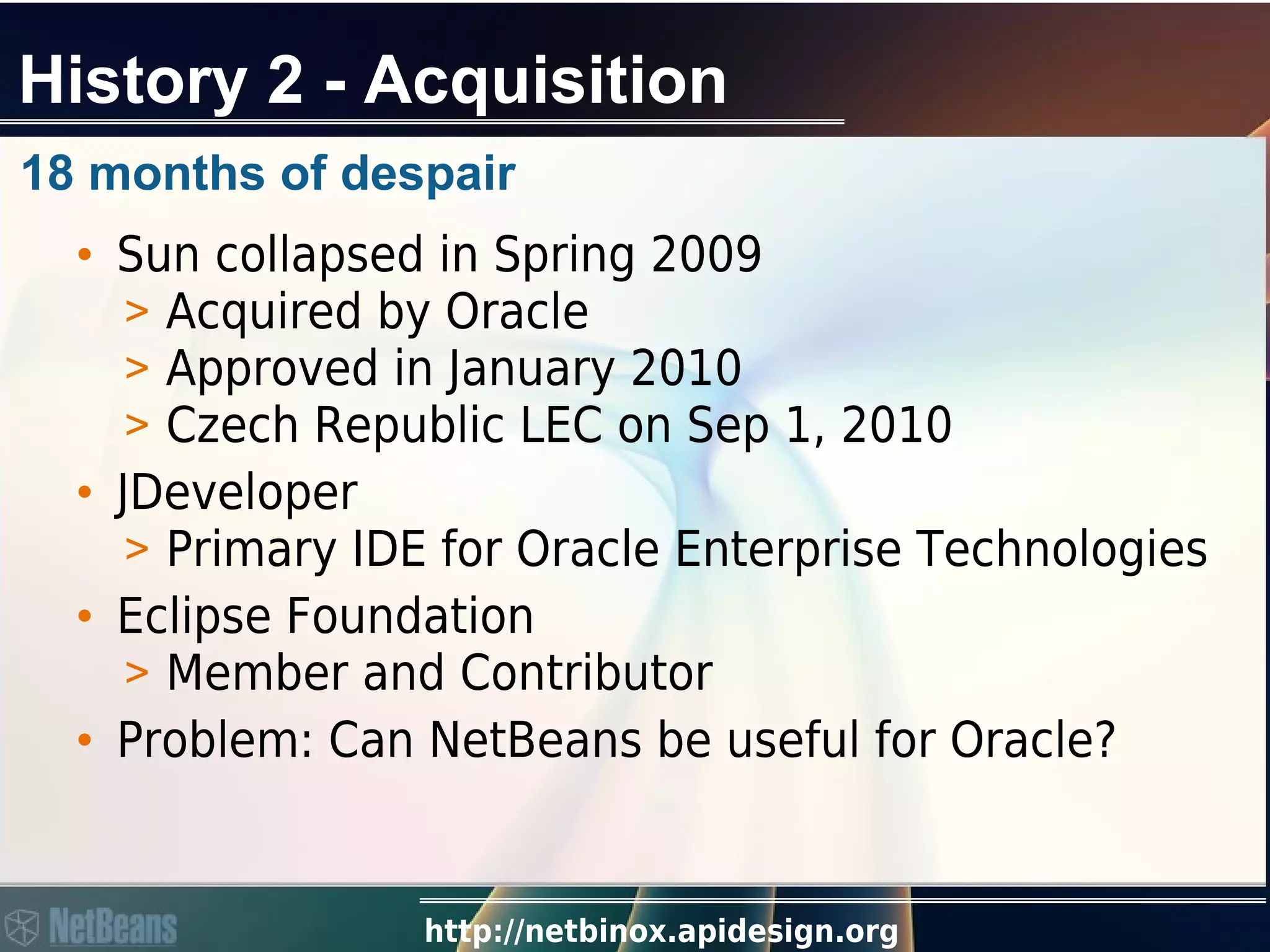 History 2 - Acquisition

18 months of despair

• Sun collapsed in Spring 2009
> Acquired by Oracle
> Approved in January 2010
> Czech Republic LEC on Sep 1, 2010
• JDeveloper
> Primary IDE for Oracle Enterprise Technologies
• Eclipse Foundation
> Member and Contributor
• Problem: Can NetBeans be useful for Oracle?

NetBeans

http://netbinox.apidesign.org